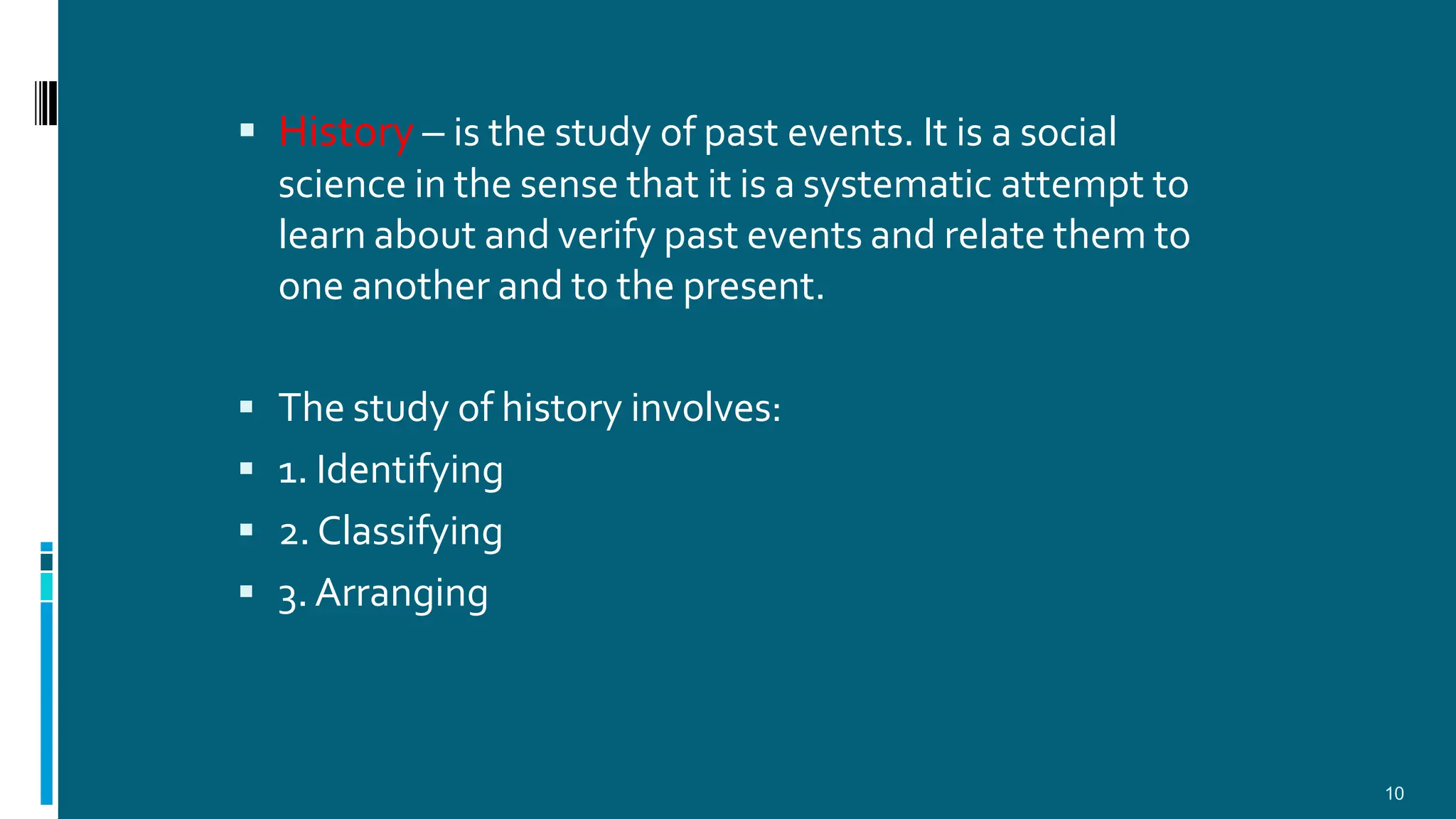 ▪ History – is the study of past events. It is a social science in the sense that it is a systematic attempt to learn about and verify past events and relate them to one another and to the present.

▪ The study of history involves:
▪ 1. Identifying
▪ 2. Classifying
▪ 3. Arranging

10